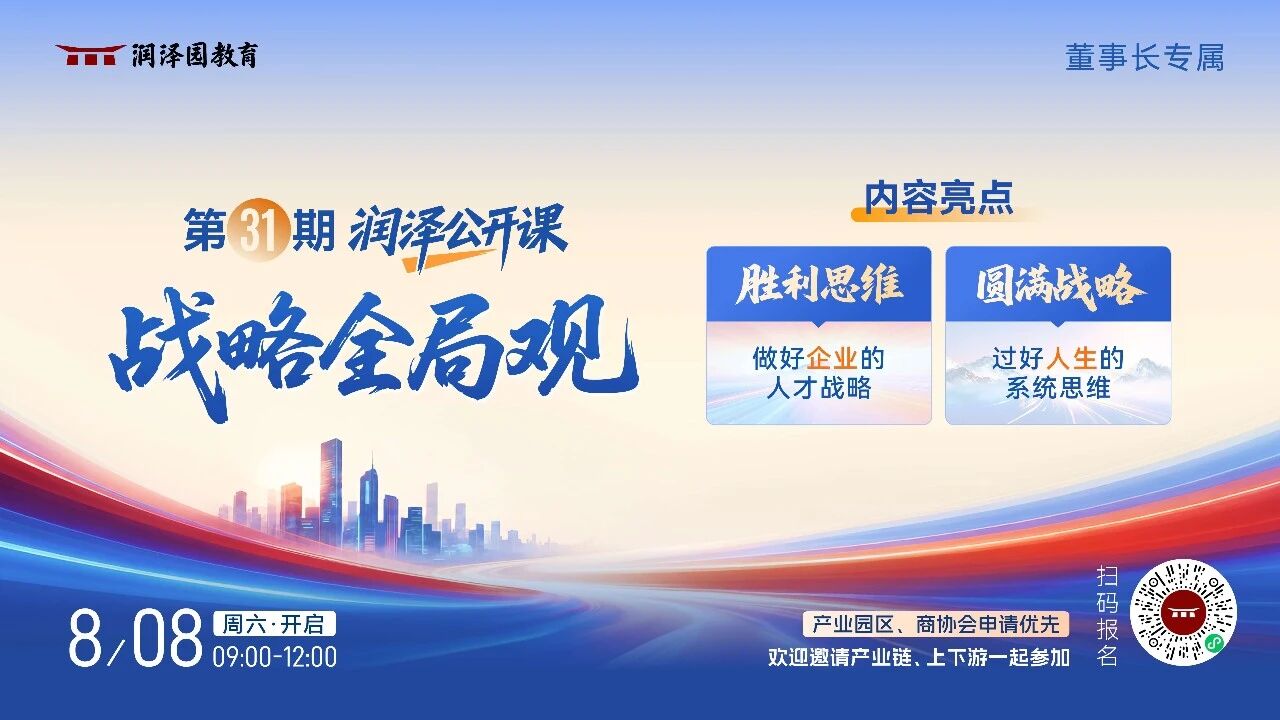 润泽园教育

董事长专属

第31期 润泽公开课

战略全局观

内容亮点

胜利思维
做好企业的人才战略

圆满战略
过好人生的系统思维

8/08 周六·开启
09:00-12:00

产业园区、商协会申请优先
欢迎邀请产业链、上下游一起参加

扫码报名